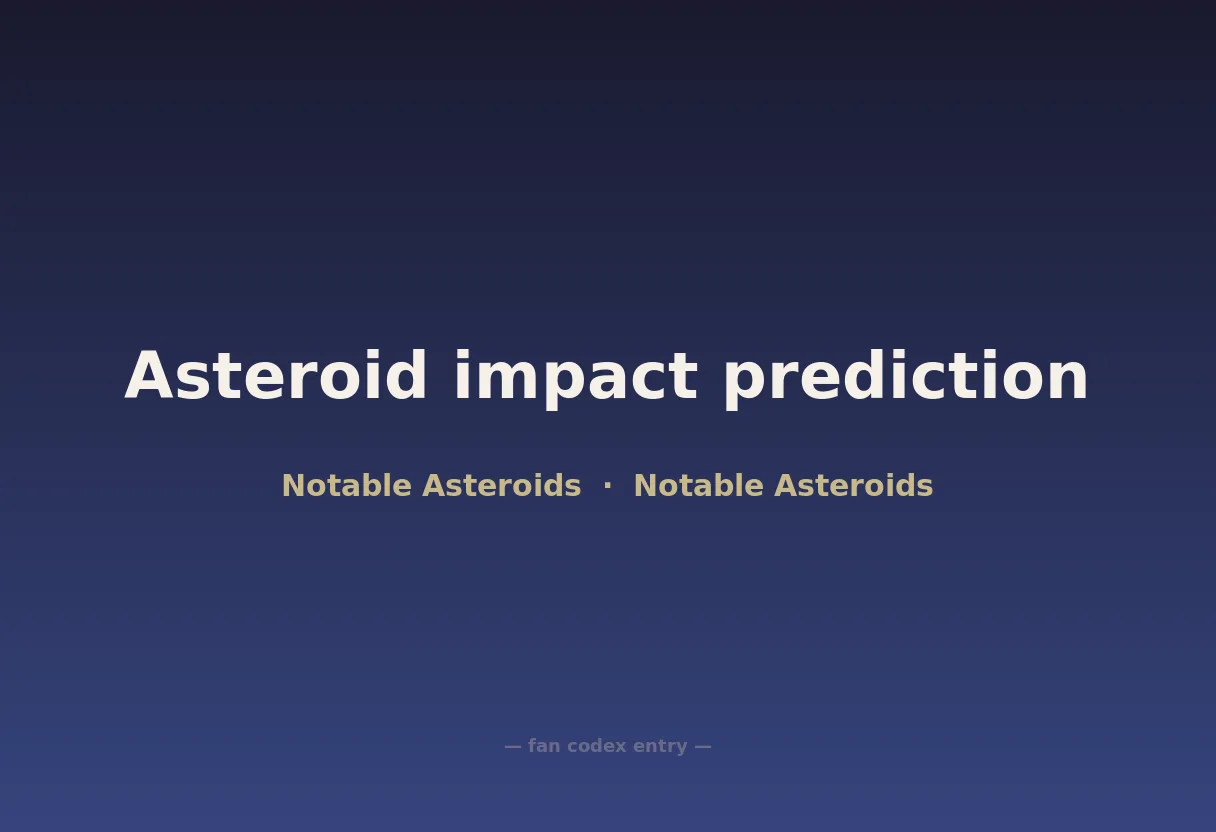 Asteroid impact prediction

Notable Asteroids · Notable Asteroids

— fan codex entry —